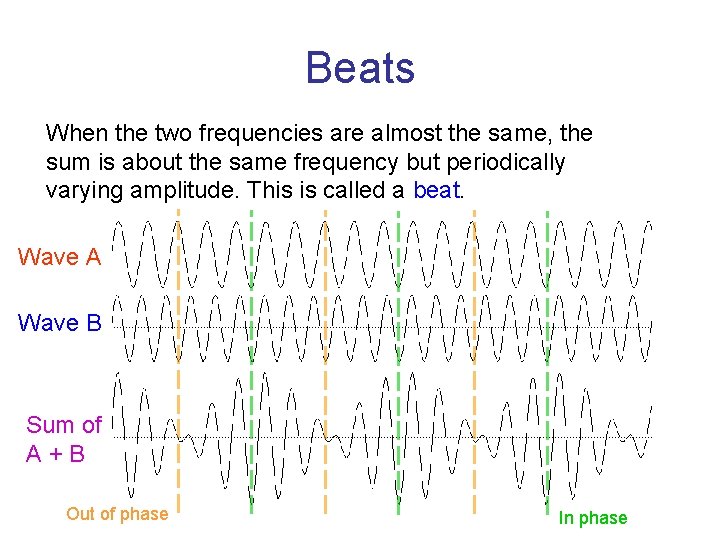 Beats

When the two frequencies are almost the same, the sum is about the same frequency but periodically varying amplitude. This is called a beat.

Wave A

Wave B

Sum of A + B

Out of phase

In phase